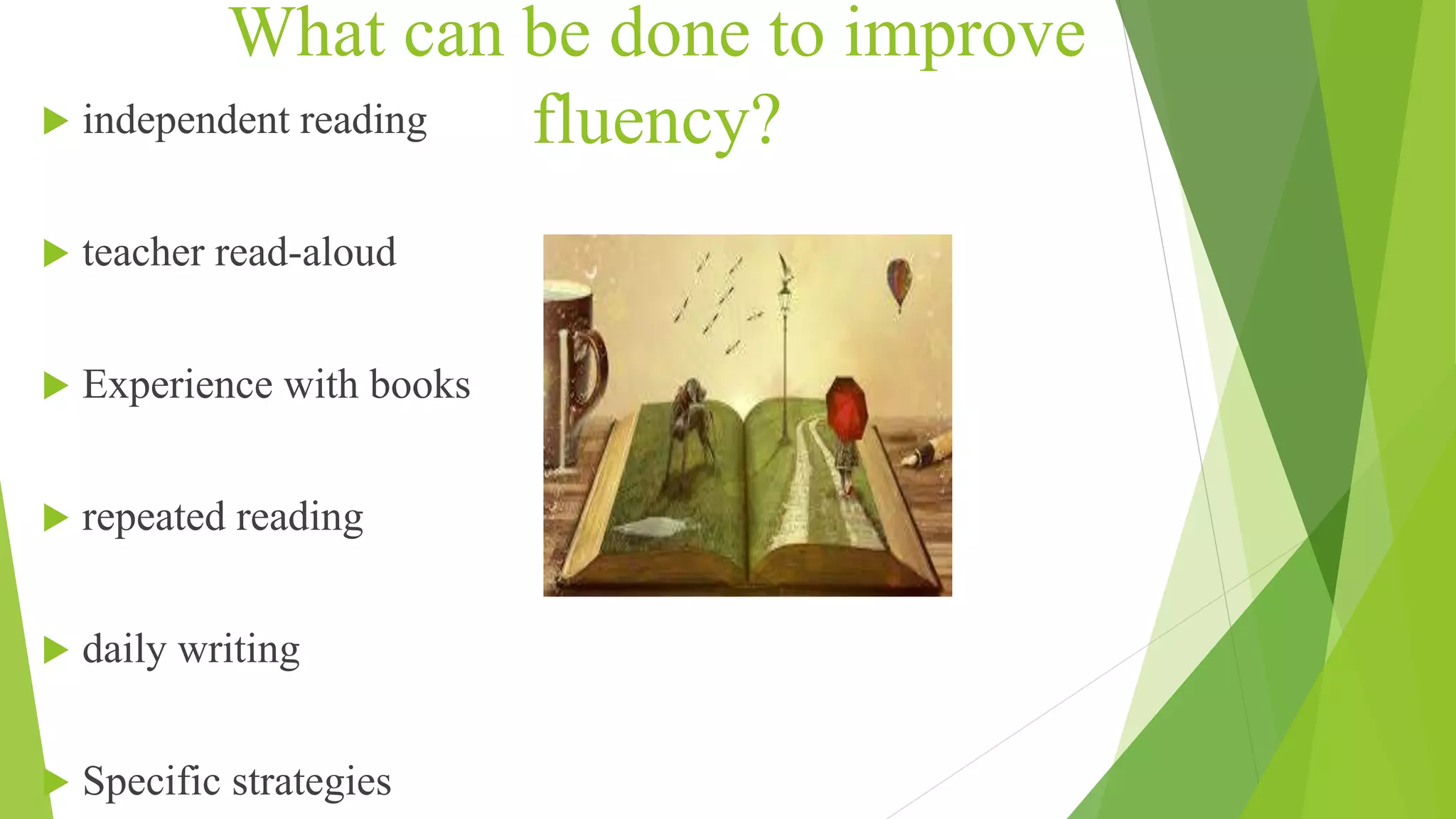 What can be done to improve fluency?

independent reading

teacher read-aloud

Experience with books

repeated reading

daily writing

Specific strategies